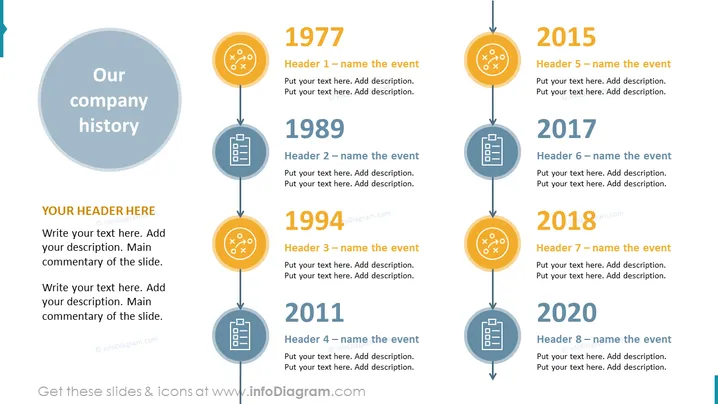 Our company history

YOUR HEADER HERE

Write your text here. Add your description. Main commentary of the slide.

Write your text here. Add your description. Main commentary of the slide.

1977
Header 1 – name the event
Put your text here. Add description. Put your text here. Add description.

1989
Header 2 – name the event
Put your text here. Add description. Put your text here. Add description.

1994
Header 3 – name the event
Put your text here. Add description. Put your text here. Add description.

2011
Header 4 – name the event
Put your text here. Add description. Put your text here. Add description.

2015
Header 5 – name the event
Put your text here. Add description. Put your text here. Add description.

2017
Header 6 – name the event
Put your text here. Add description. Put your text here. Add description.

2018
Header 7 – name the event
Put your text here. Add description. Put your text here. Add description.

2020
Header 8 – name the event
Put your text here. Add description. Put your text here. Add description.

Get these slides & icons at www.infoDiagram.com